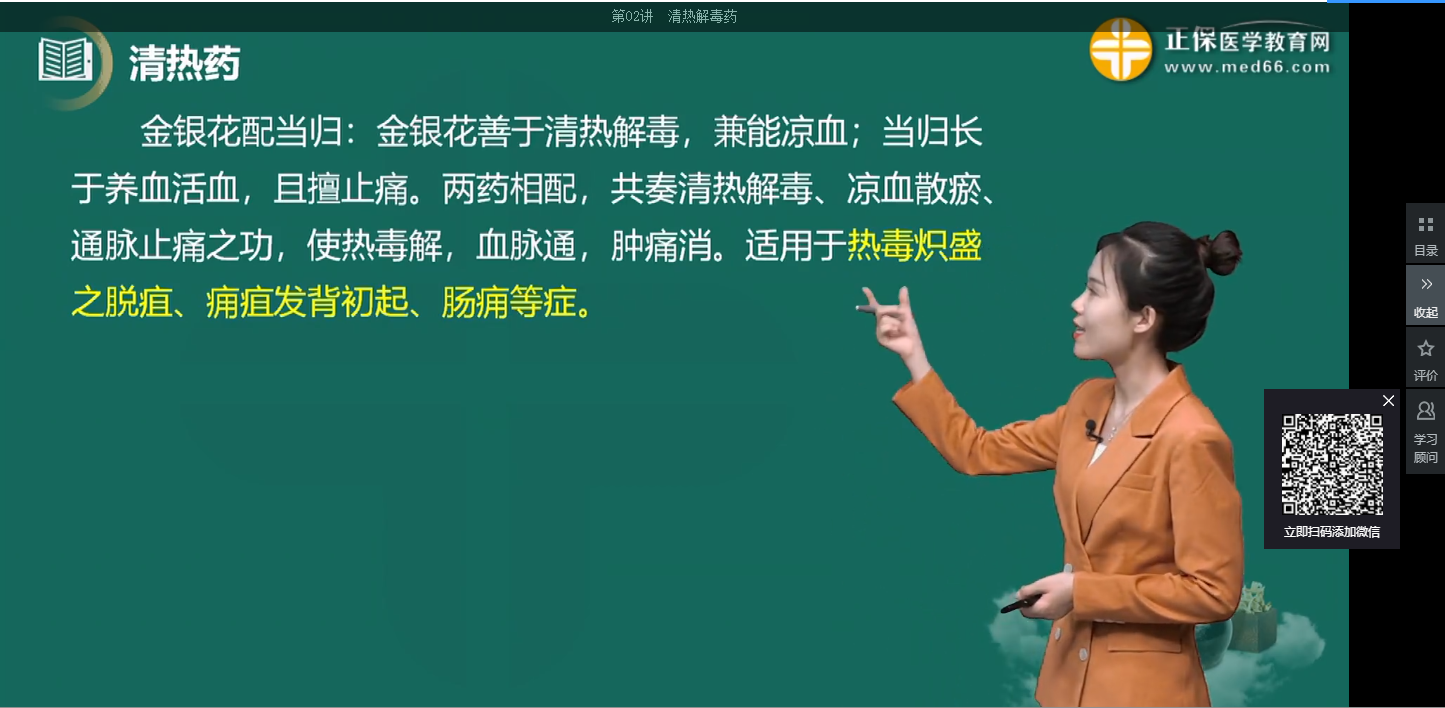 第02讲 清热解毒药

清热药

正保医学教育网
www.med66.com

金银花配当归：金银花善于清热解毒，兼能凉血；当归长于养血活血，且擅止痛。两药相配，共奏清热解毒、凉血散瘀、通脉止痛之功，使热毒解，血脉通，肿痛消。适用于热毒炽盛之脱疽、痈疽发背初起、肠痈等症。

目录
收起
评价
学习顾问

立即扫码添加微信